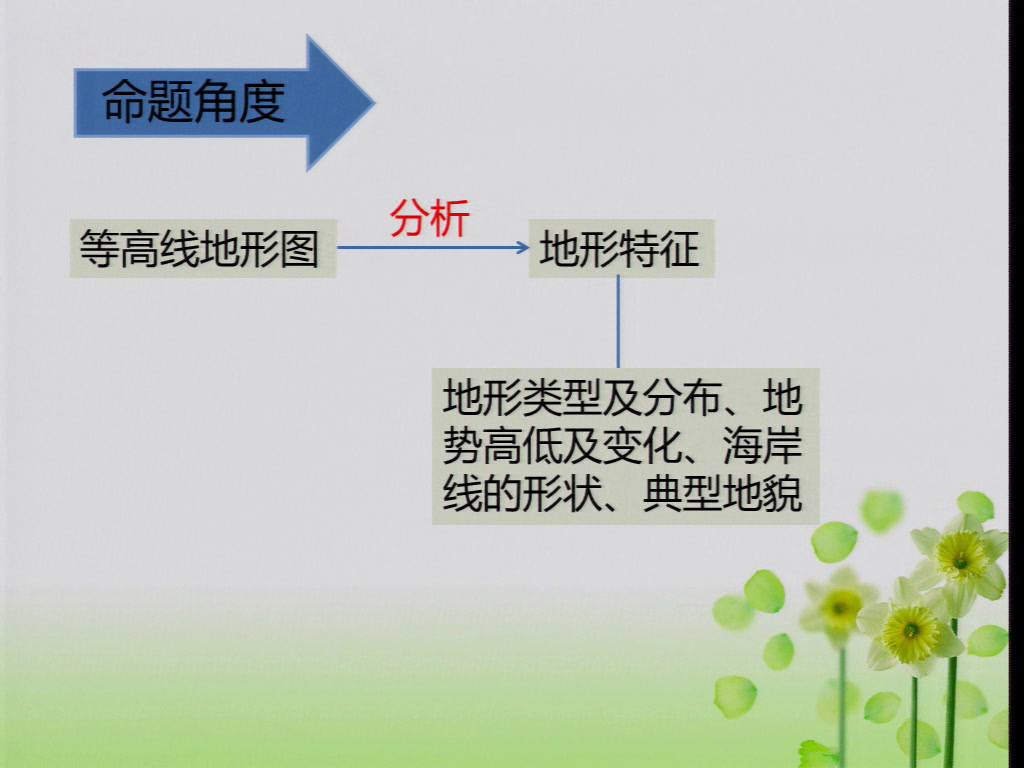 命题角度

等高线地形图

分析

地形特征

地形类型及分布、地势高低及变化、海岸线的形状、典型地貌